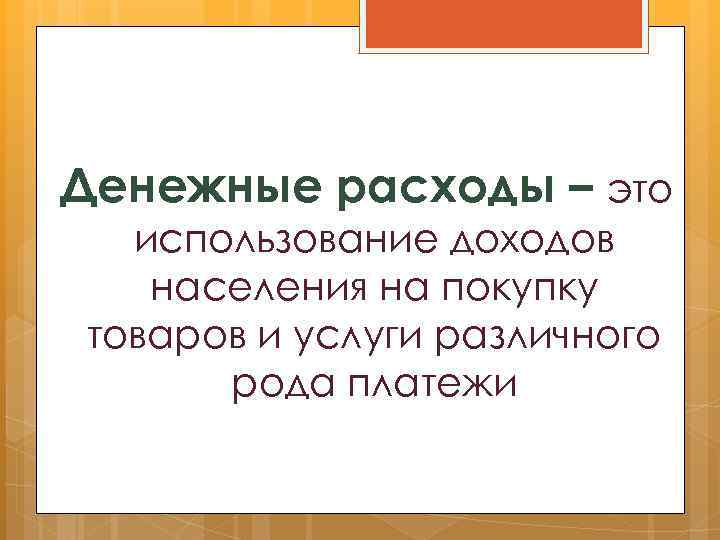 Денежные расходы – это использование доходов населения на покупку товаров и услуги различного рода платежи